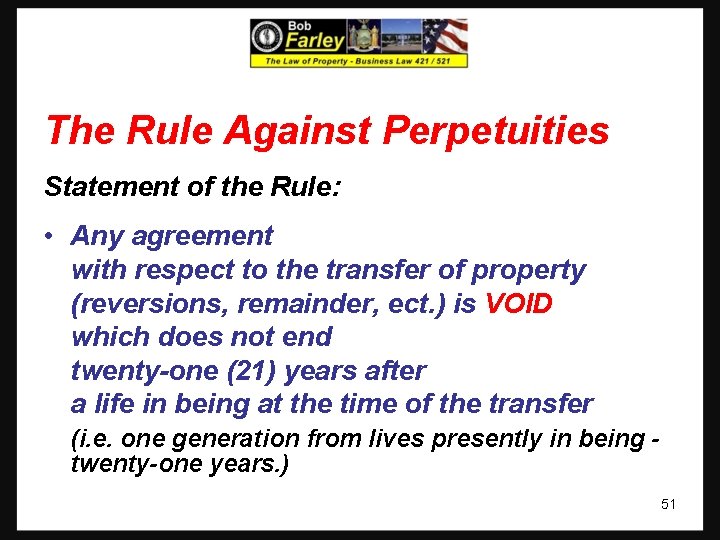 Bob Farley
The Law of Property - Business Law 421 / 521

The Rule Against Perpetuities

Statement of the Rule:

• Any agreement with respect to the transfer of property (reversions, remainder, ect.) is VOID which does not end twenty-one (21) years after a life in being at the time of the transfer (i.e. one generation from lives presently in being - twenty-one years.)

51